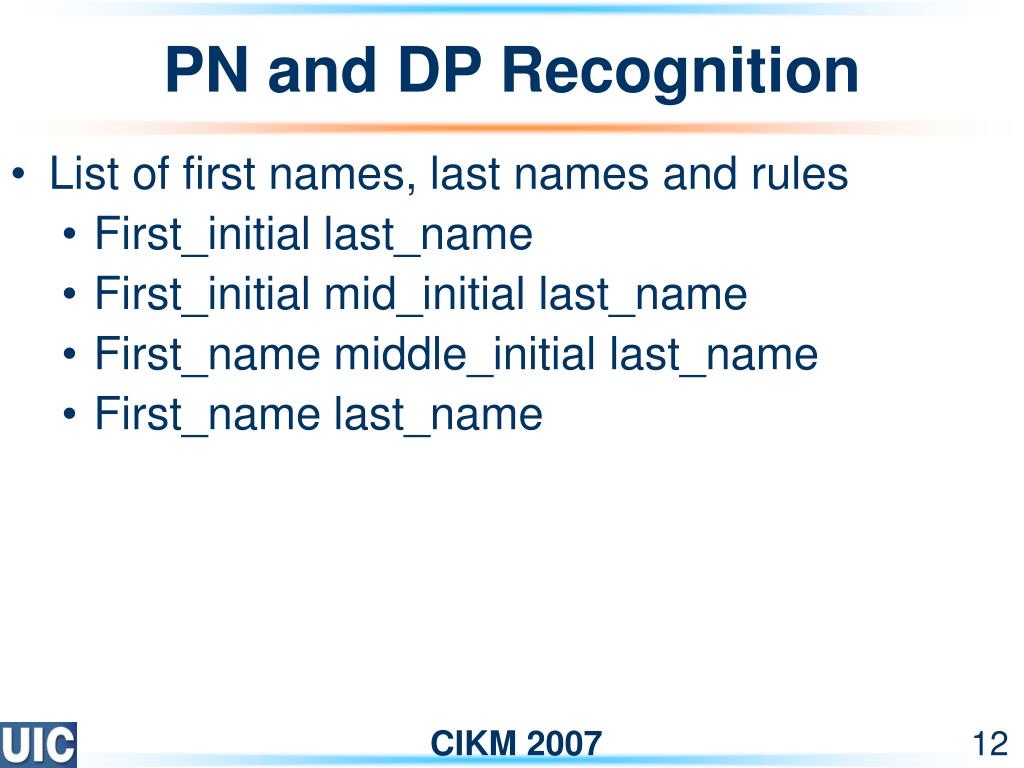 PN and DP Recognition

• List of first names, last names and rules
  • First_initial last_name
  • First_initial mid_initial last_name
  • First_name middle_initial last_name
  • First_name last_name

UIC

CIKM 2007

12